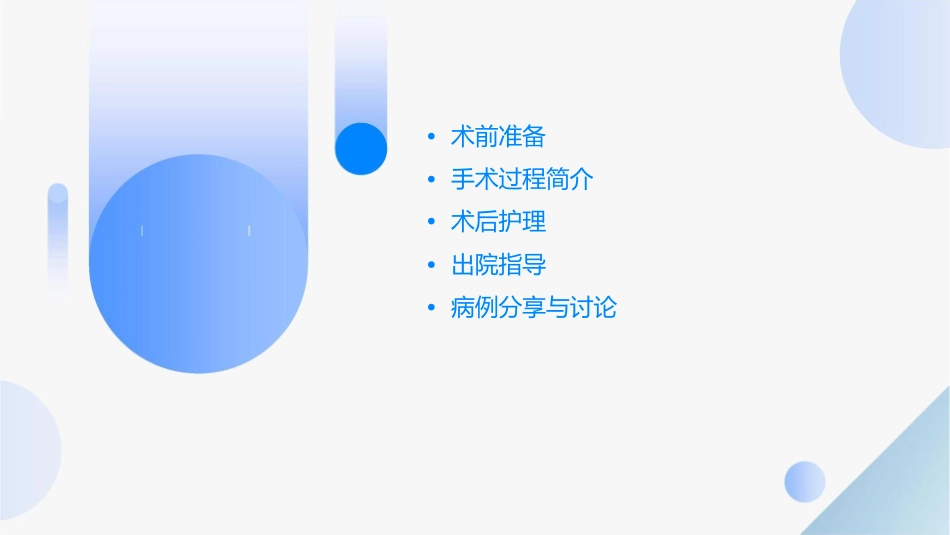 • 术前准备
• 手术过程简介
• 术后护理
• 出院指导
• 病例分享与讨论